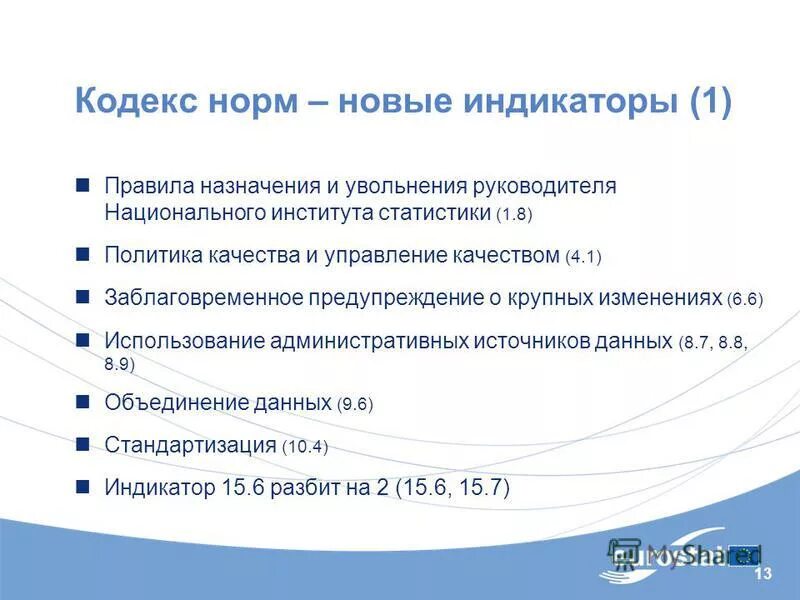 Кодекс норм – новые индикаторы (1)

Правила назначения и увольнения руководителя Национального института статистики (1.8)

Политика качества и управление качеством (4.1)

Заблаговременное предупреждение о крупных изменениях (6.6)

Использование административных источников данных (8.7, 8.8, 8.9)

Объединение данных (9.6)

Стандартизация (10.4)

Индикатор 15.6 разбит на 2 (15.6, 15.7)

MyShared

13